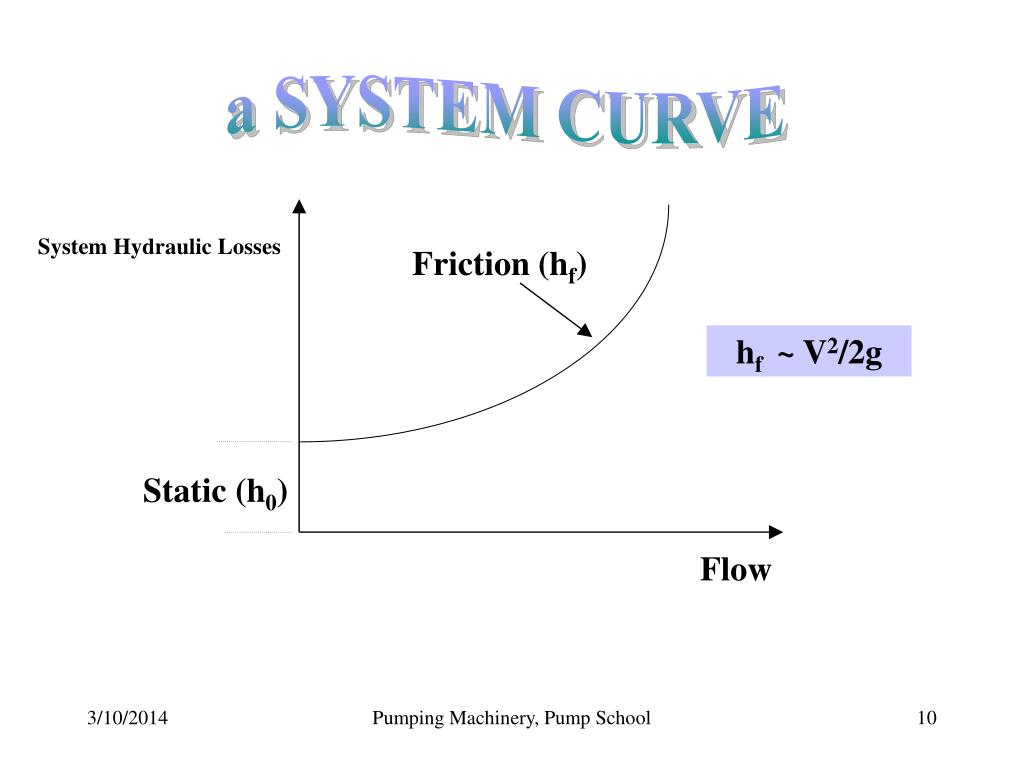 a SYSTEM CURVE

System Hydraulic Losses

Friction ($h_f$)

$h_f \sim V^2/2g$

Static ($h_0$)

Flow

3/10/2014

Pumping Machinery, Pump School

10